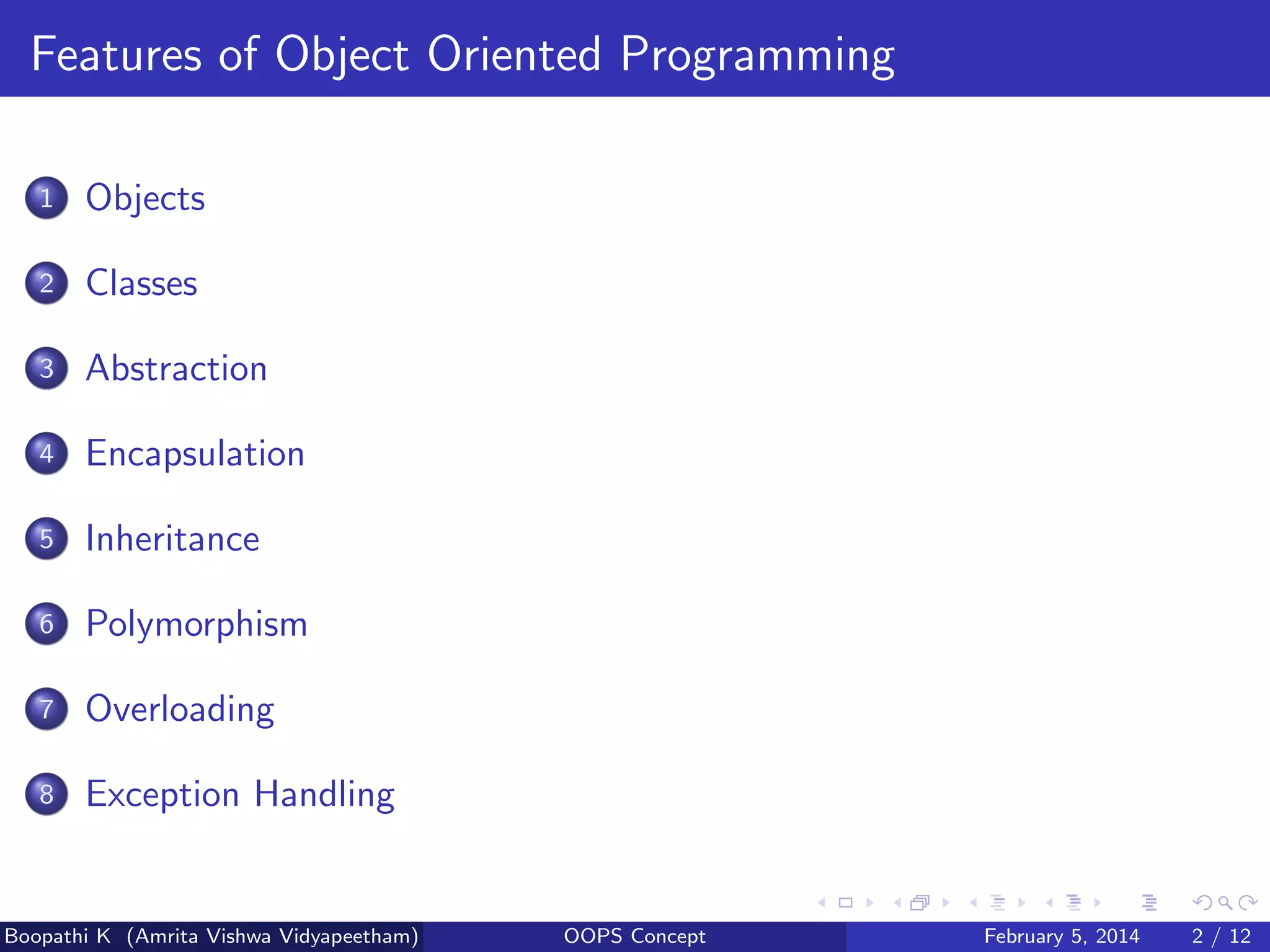 Features of Object Oriented Programming

1 Objects
2 Classes
3 Abstraction
4 Encapsulation
5 Inheritance
6 Polymorphism
7 Overloading
8 Exception Handling

Boopathi K (Amrita Vishwa Vidyapeetham) OOPS Concept February 5, 2014 2 / 12